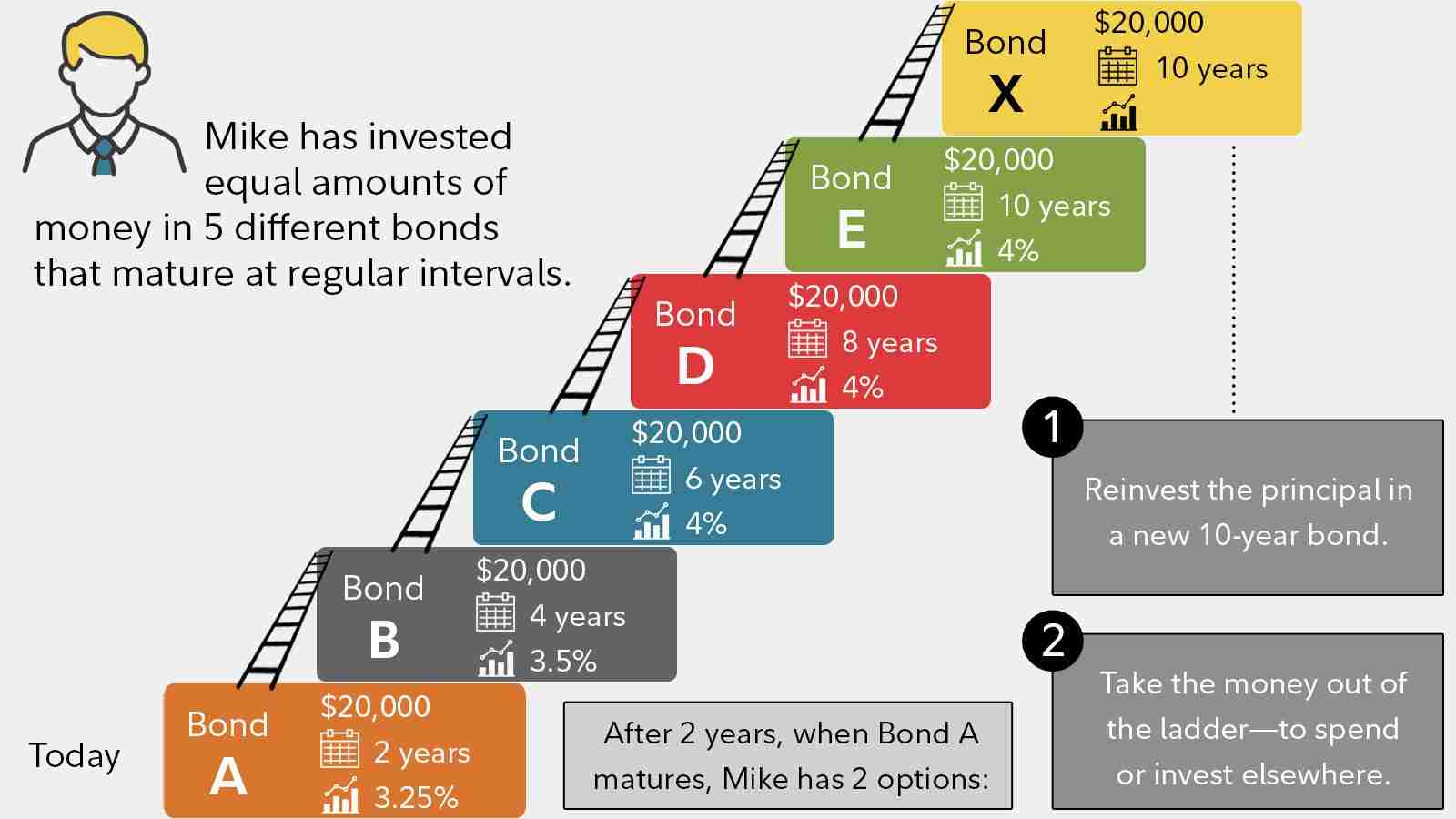 Mike has invested equal amounts of money in 5 different bonds that mature at regular intervals.

Bond X
$20,000
10 years

Bond E
$20,000
10 years
4%

Bond D
$20,000
8 years
4%

Bond C
$20,000
6 years
4%

Bond B
$20,000
4 years
3.5%

Today

Bond A
$20,000
2 years
3.25%

After 2 years, when Bond A matures, Mike has 2 options:

1
Reinvest the principal in a new 10-year bond.

2
Take the money out of the ladder—to spend or invest elsewhere.